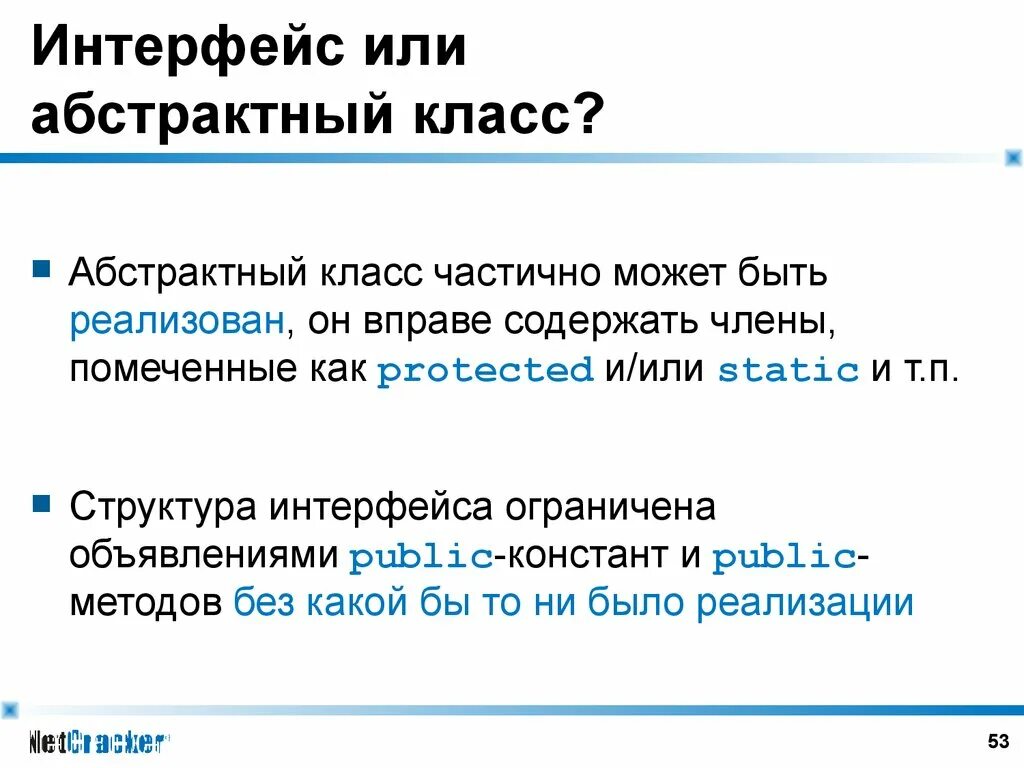 Интерфейс или абстрактный класс?

Абстрактный класс частично может быть реализован, он вправе содержать члены, помеченные как protected и/или static и т.п.

Структура интерфейса ограничена объявлениями public-констант и public-методов без какой бы то ни было реализации

NetCracker

53